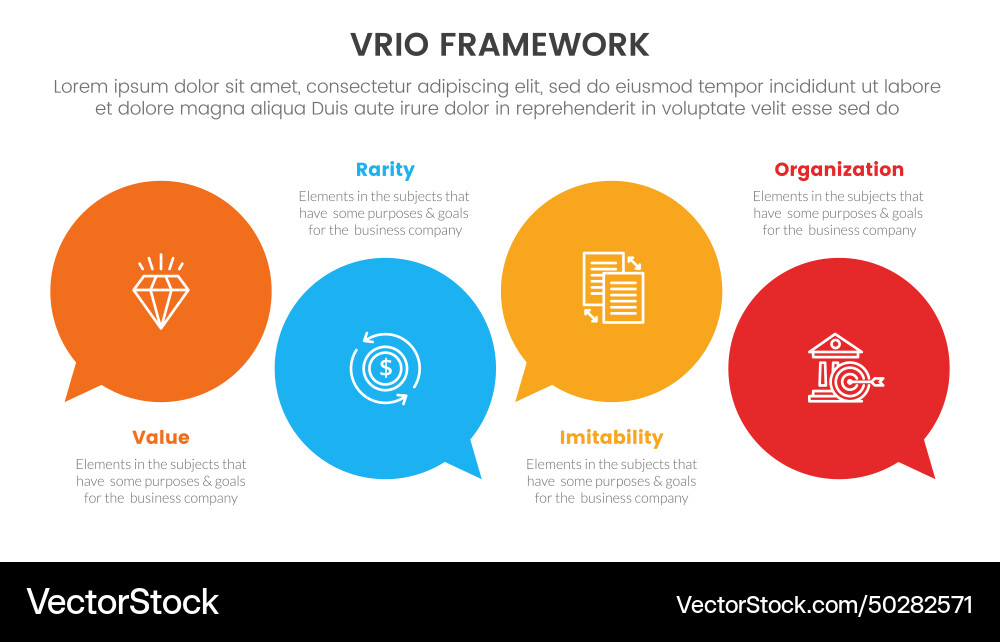 VRIO FRAMEWORK

Lorem ipsum dolor sit amet, consectetur adipiscing elit, sed do eiusmod tempor incididunt ut labore et dolore magna aliqua Duis aute irure dolor in reprehenderit in voluptate velit esse sed do

Rarity

Elements in the subjects that have some purposes & goals for the business company

Organization

Elements in the subjects that have some purposes & goals for the business company

$

Value

Elements in the subjects that have some purposes & goals for the business company

Imitability

Elements in the subjects that have some purposes & goals for the business company

VectorStock

VectorStock.com/50282571